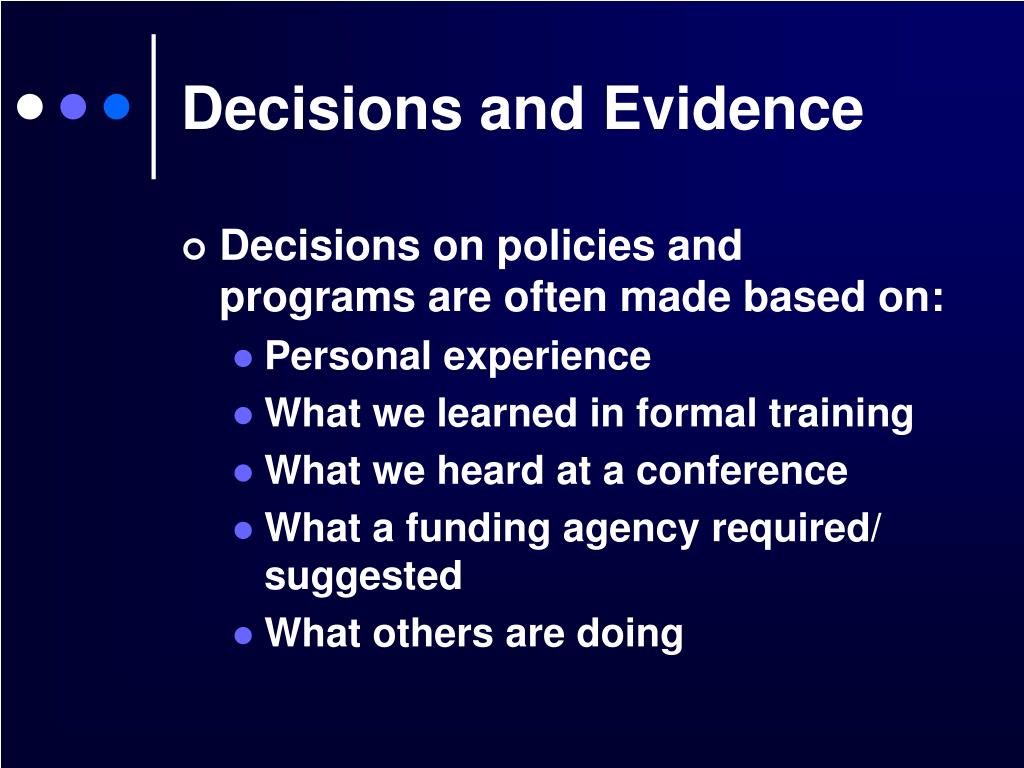 Decisions and Evidence

Decisions on policies and programs are often made based on:

Personal experience
What we learned in formal training
What we heard at a conference
What a funding agency required/ suggested
What others are doing